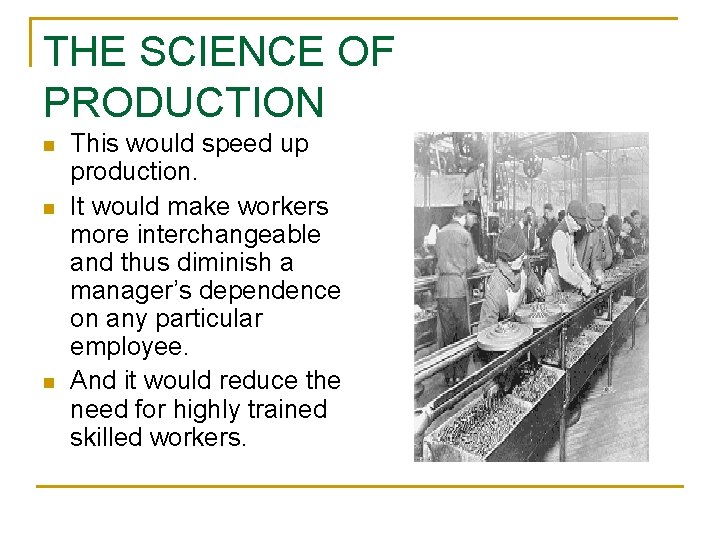 THE SCIENCE OF PRODUCTION

- This would speed up production.
- It would make workers more interchangeable and thus diminish a manager's dependence on any particular employee.
- And it would reduce the need for highly trained skilled workers.